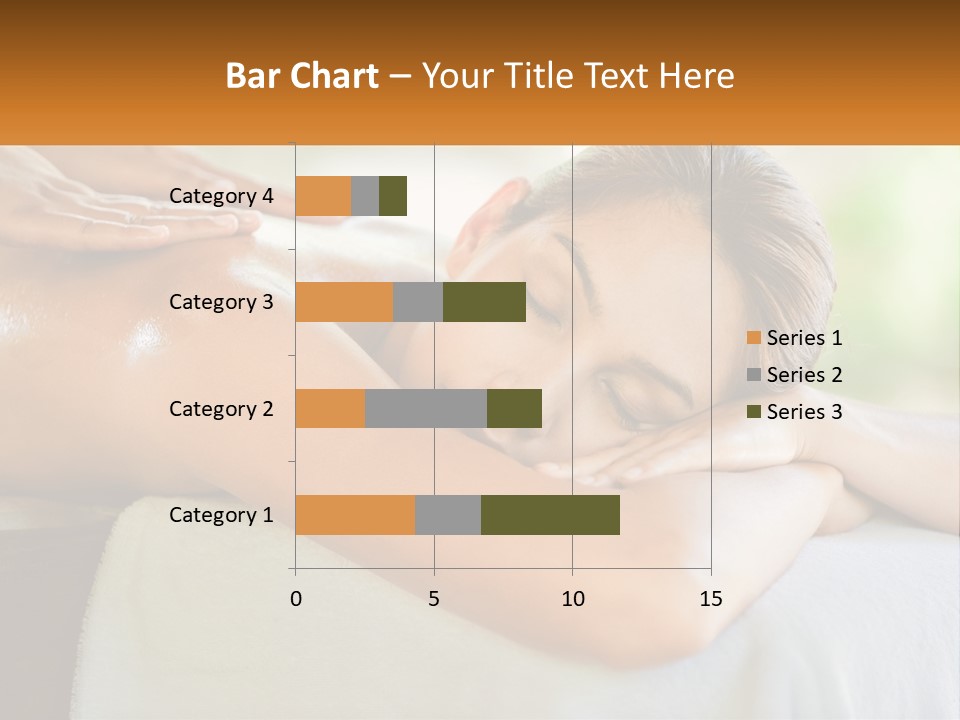 Bar Chart – Your Title Text Here

Category 4
Category 3
Category 2
Category 1

0
5
10
15

Series 1
Series 2
Series 3